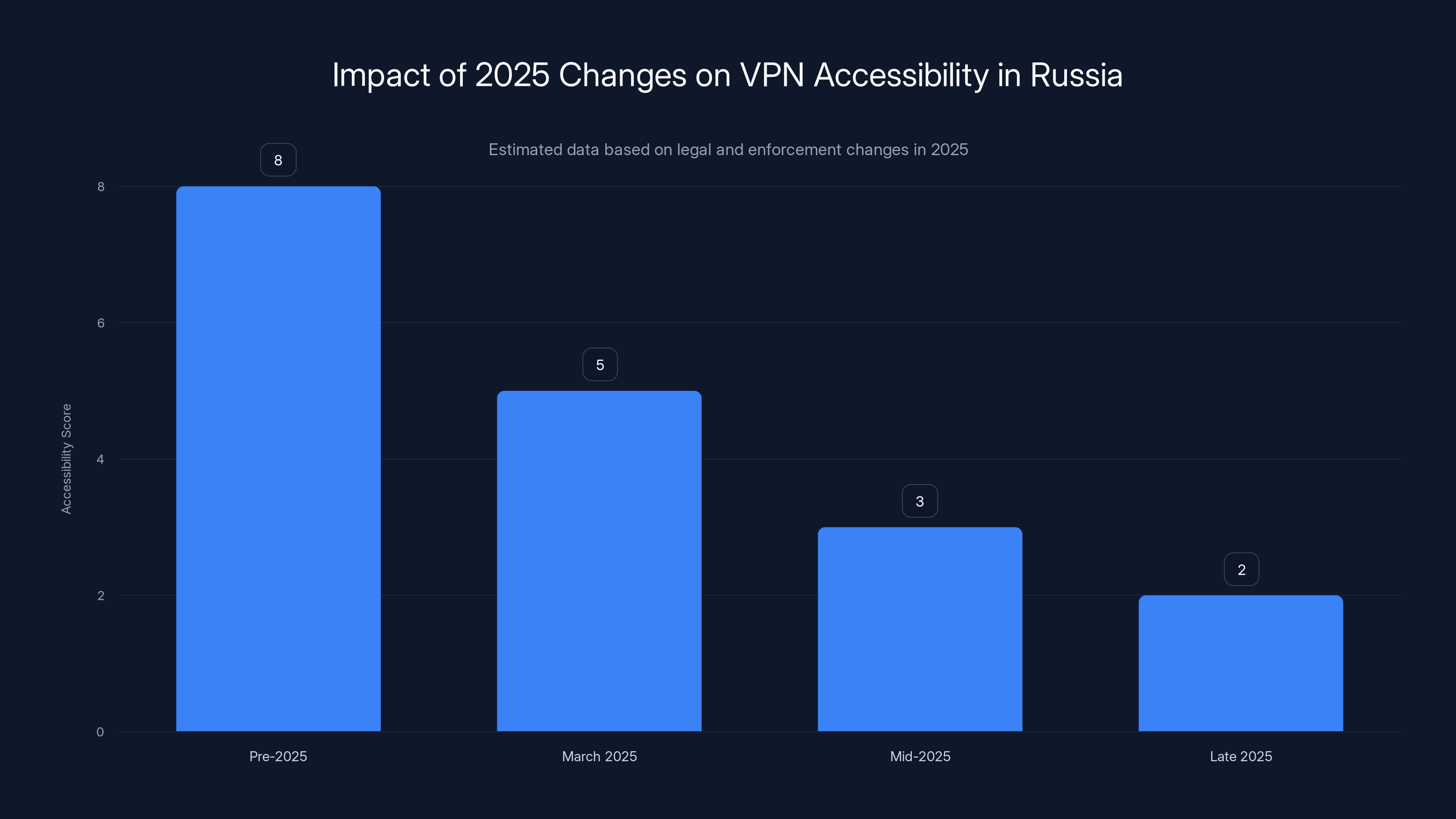 Impact of 2025 Changes on VPN Accessibility in Russia

Estimated data based on legal and enforcement changes in 2025

Accessibility Score

8
6
4
2
0

8
5
3
2

Pre-2025
March 2025
Mid-2025
Late 2025